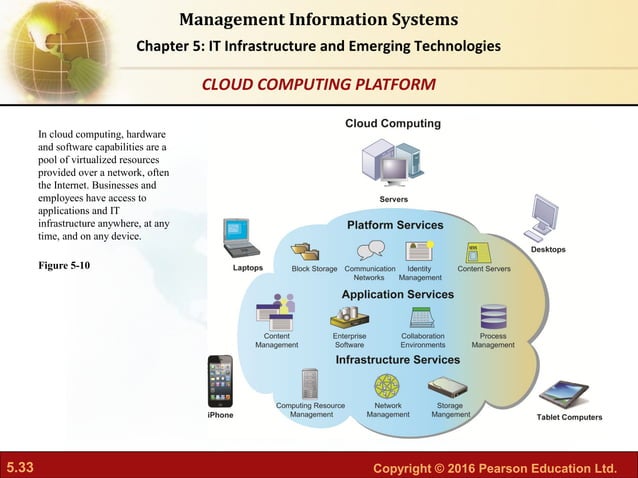 Management Information Systems

Chapter 5: IT Infrastructure and Emerging Technologies

CLOUD COMPUTING PLATFORM

In cloud computing, hardware and software capabilities are a pool of virtualized resources provided over a network, often the Internet. Businesses and employees have access to applications and IT infrastructure anywhere, at any time, and on any device.

Figure 5-10

Cloud Computing

Servers

Laptops

Desktops

Platform Services

Block Storage

Communication Networks

Identity Management

Content Servers

Application Services

Content Management

Enterprise Software

Collaboration Environments

Process Management

Infrastructure Services

Computing Resource Management

Network Management

Storage Mangement

iPhone

Tablet Computers

5.33

Copyright © 2016 Pearson Education Ltd.